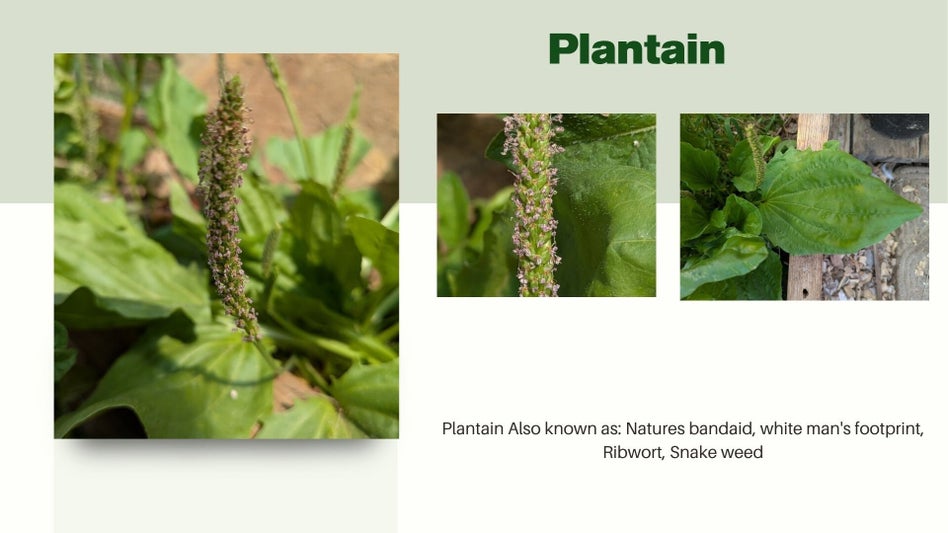 Plantain

Plantain Also known as: Natures bandaid, white man's footprint, Ribwort, Snake weed